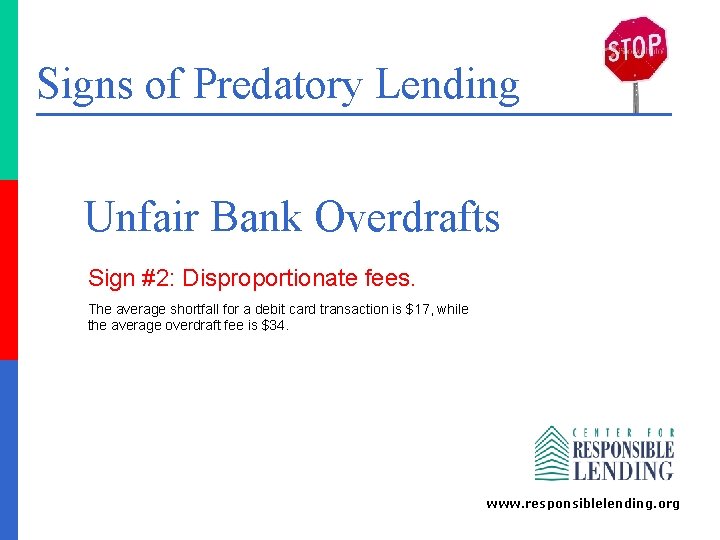 Signs of Predatory Lending

STOP

Unfair Bank Overdrafts

Sign #2: Disproportionate fees.

The average shortfall for a debit card transaction is \$17, while the average overdraft fee is \$34.

CENTER FOR RESPONSIBLE LENDING

www.responsiblelending.org